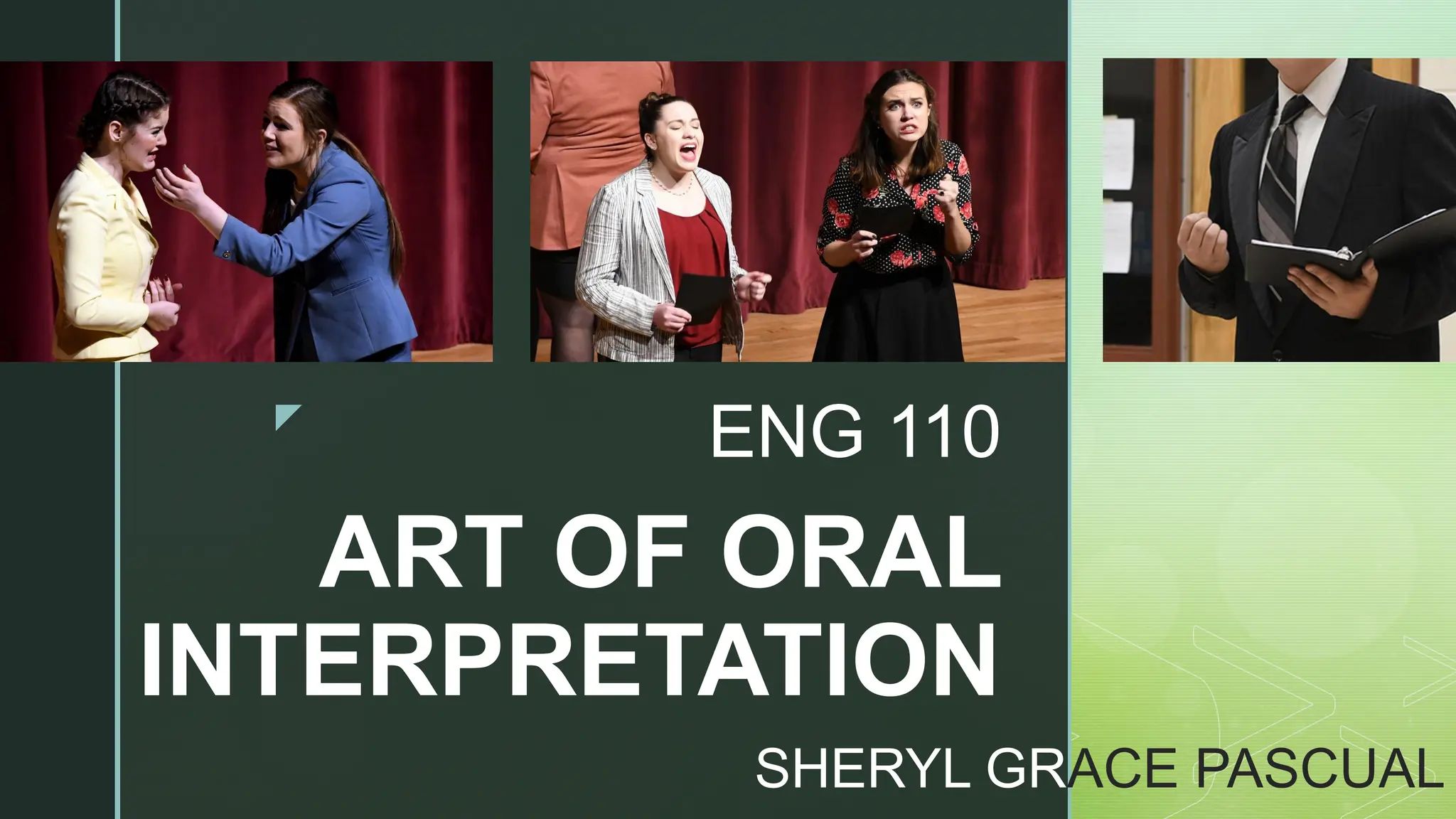 ENG 110

ART OF ORAL INTERPRETATION

SHERYL GRACE PASCUAL